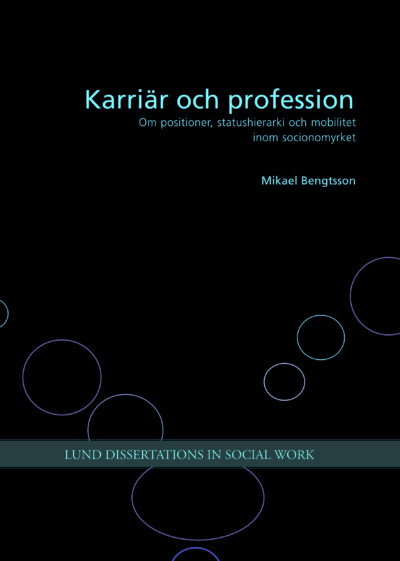 Karriär och profession

Om positioner, statushierarki och mobilitet inom socionomyrket

Mikael Bengtsson

LUND DISSERTATIONS IN SOCIAL WORK